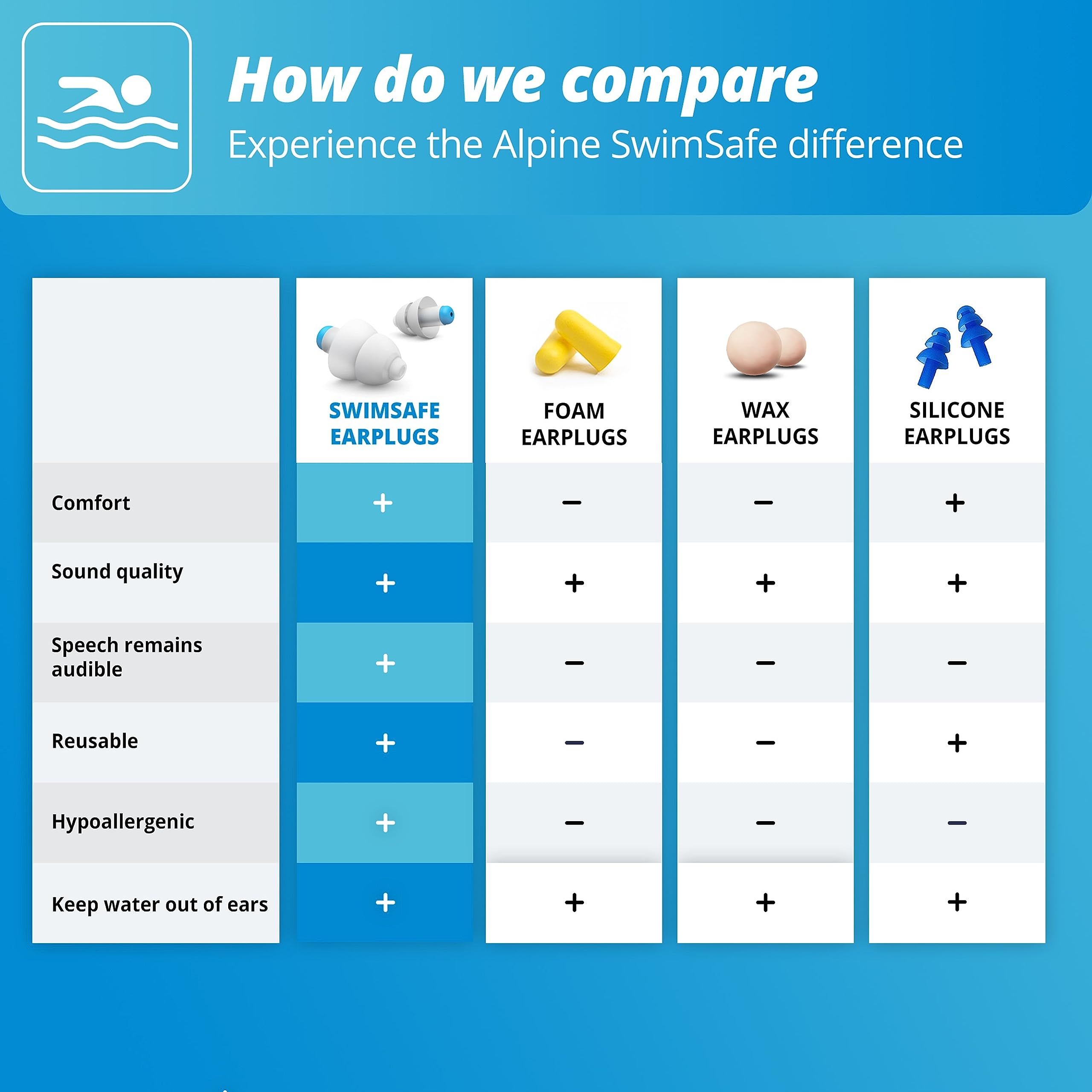 How do we compare
Experience the Alpine SwimSafe difference

| | SWIMSAFE EARPLUGS | FOAM EARPLUGS | WAX EARPLUGS | SILICONE EARPLUGS |
|---|---|---|---|---|
| Comfort | + | – | – | + |
| Sound quality | + | + | + | + |
| Speech remains audible | + | – | – | – |
| Reusable | + | – | – | + |
| Hypoallergenic | + | – | – | – |
| Keep water out of ears | + | + | + | + |